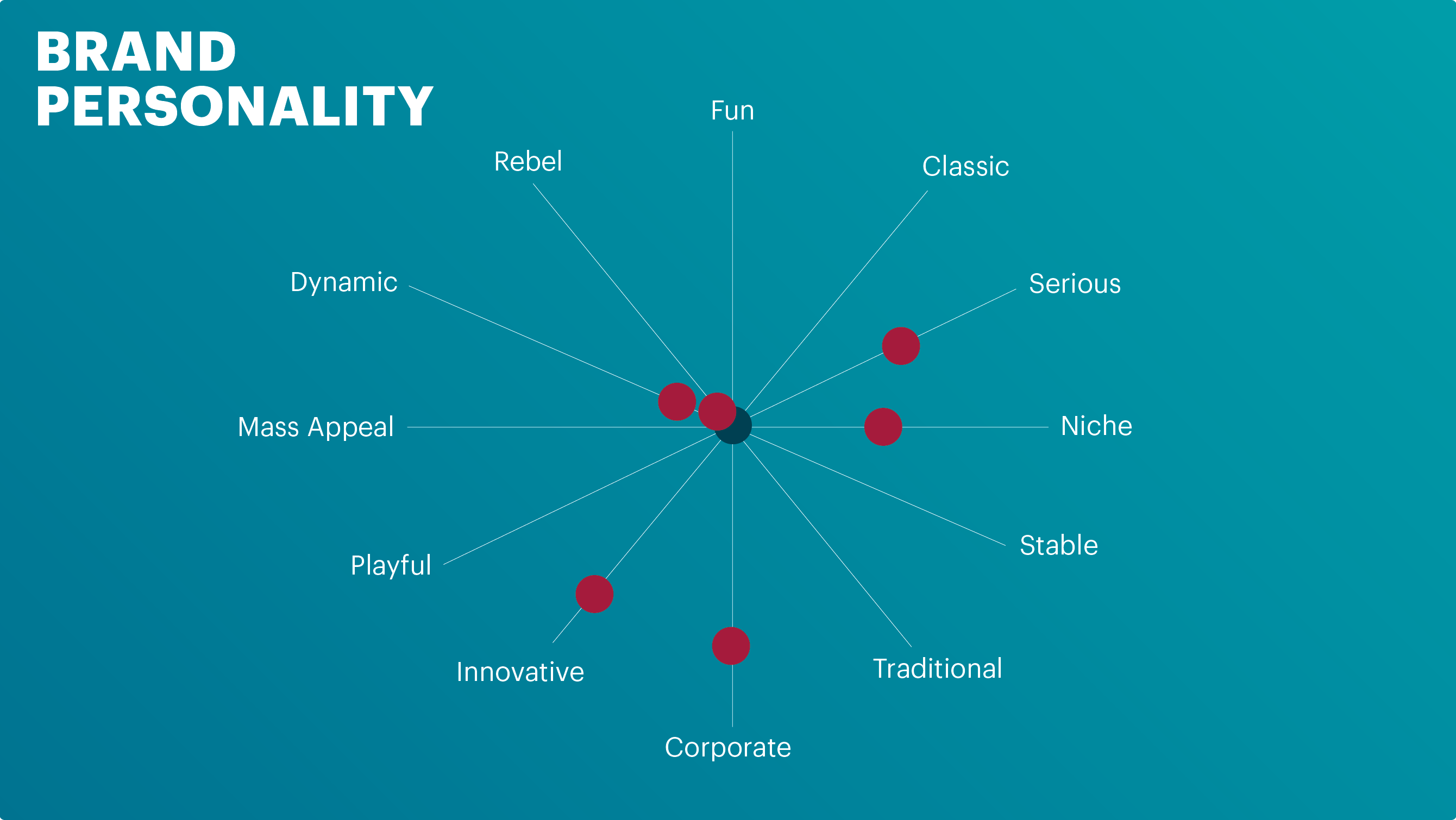 BRAND PERSONALITY

Fun

Rebel

Classic

Dynamic

Serious

Mass Appeal

Niche

Playful

Stable

Innovative

Traditional

Corporate